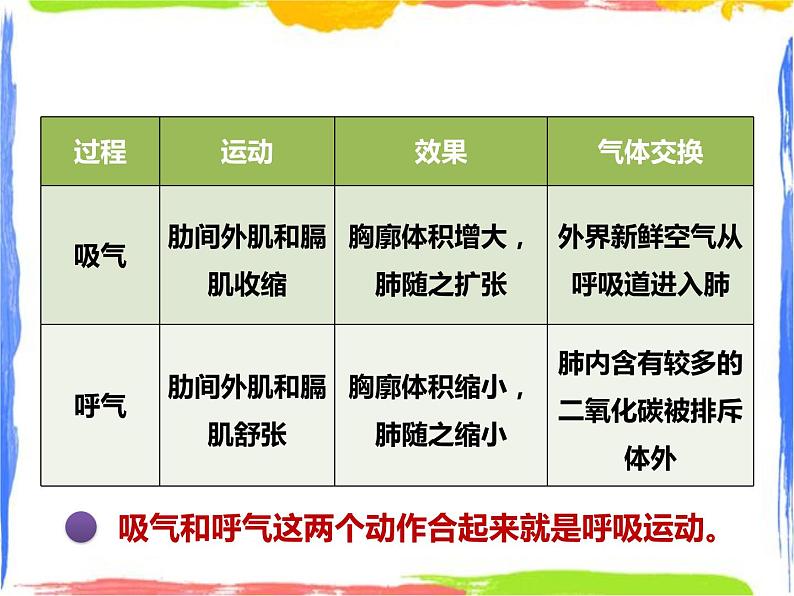 | 过程 | 运动 | 效果 | 气体交换 |
|---|---|---|---|
| 吸气 | 肋间外肌和膈肌收缩 | 胸廓体积增大，肺随之扩张 | 外界新鲜空气从呼吸道进入肺 |
| 呼气 | 肋间外肌和膈肌舒张 | 胸廓体积缩小，肺随之缩小 | 肺内含有较多的二氧化碳被排斥体外 |

吸气和呼气这两个动作合起来就是呼吸运动。